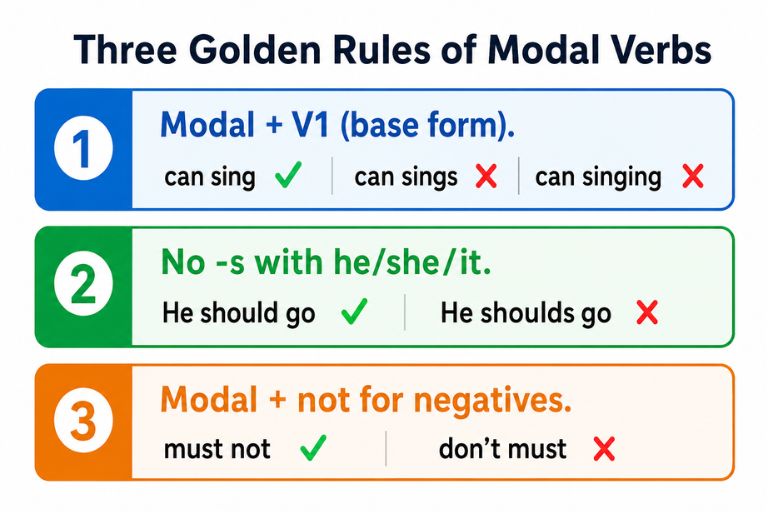 Three Golden Rules of Modal Verbs

1 Modal + V1 (base form).
can sing ✓ | can sings ✗ | can singing ✗

2 No -s with he/she/it.
He should go ✓ | He shoulds go ✗

3 Modal + not for negatives.
must not ✓ | don't must ✗